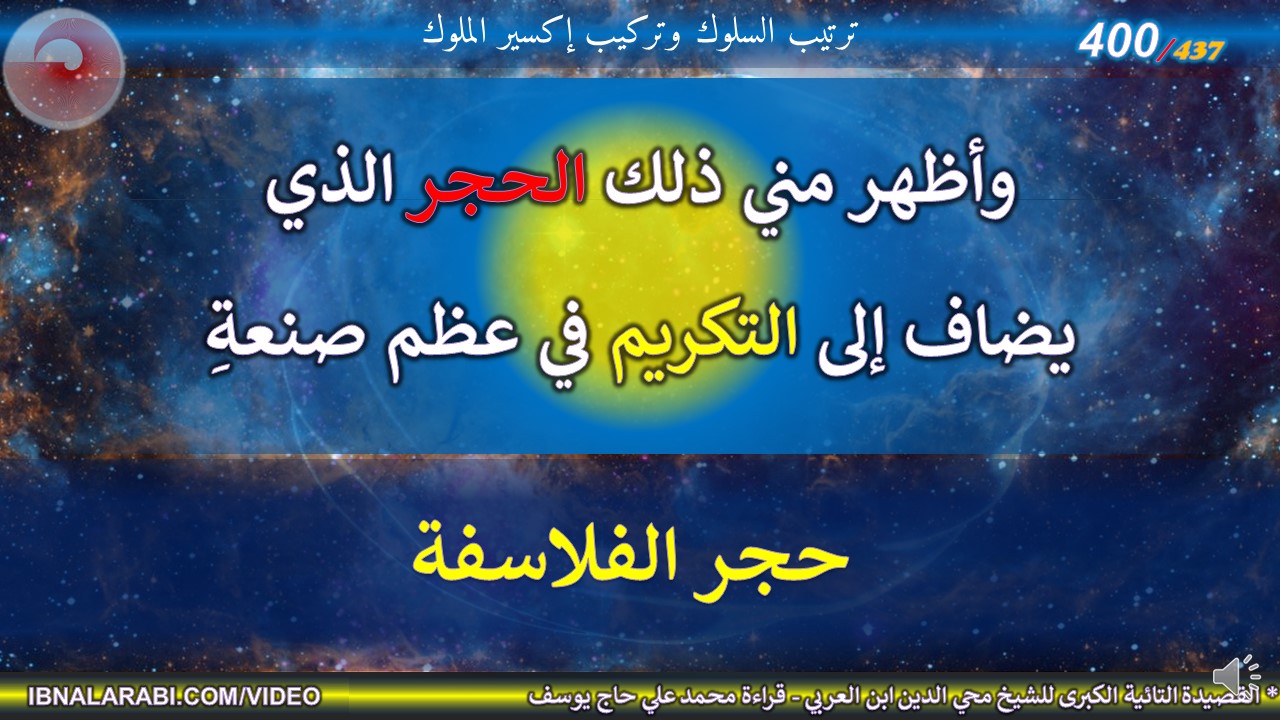 ترتيب السلوك وتركيب إكسير الملوك

400/437

وأظهر مني ذلك الحجر الذي

يضاف إلى التكريم في عظم صنعةِ

حجر الفلاسفة

IBNALARABI.COM/VIDEO

* القصيدة التائية الكبرى للشيخ محي الدين ابن العربي - قراءة محمد علي حاج يوسف